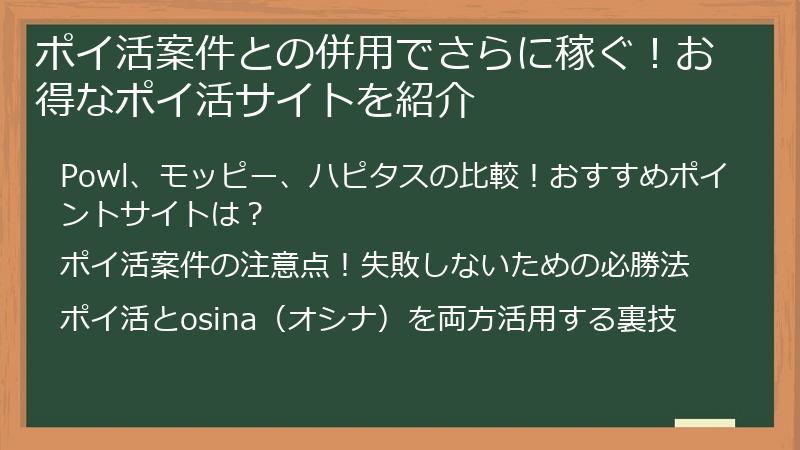 ポイ活案件との併用でさらに稼ぐ！お得なポイ活サイトを紹介

Powl、モッピー、ハピタスの比較！おすすめポイントサイトは？

ポイ活案件の注意点！失敗しないための必勝法

ポイ活とosina（オシナ）を両方活用する裏技